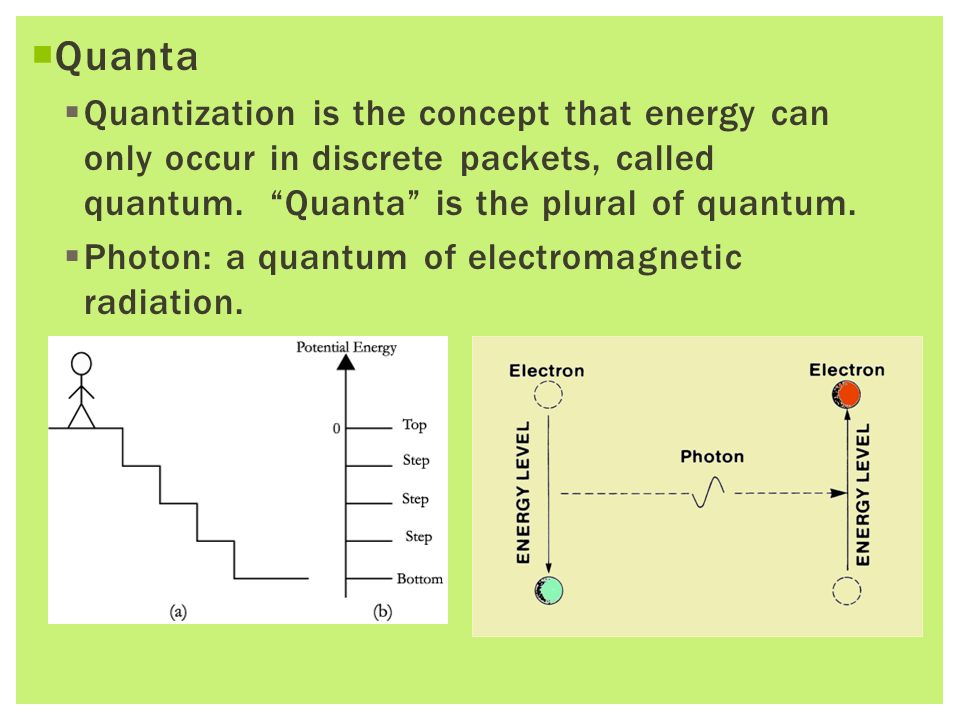 Quanta

Quantization is the concept that energy can only occur in discrete packets, called quantum. “Quanta” is the plural of quantum.

Photon: a quantum of electromagnetic radiation.

Potential Energy
0
Top
Step
Step
Step
Bottom
(a)
(b)

Electron
ENERGY LEVEL
Photon
Electron
ENERGY LEVEL